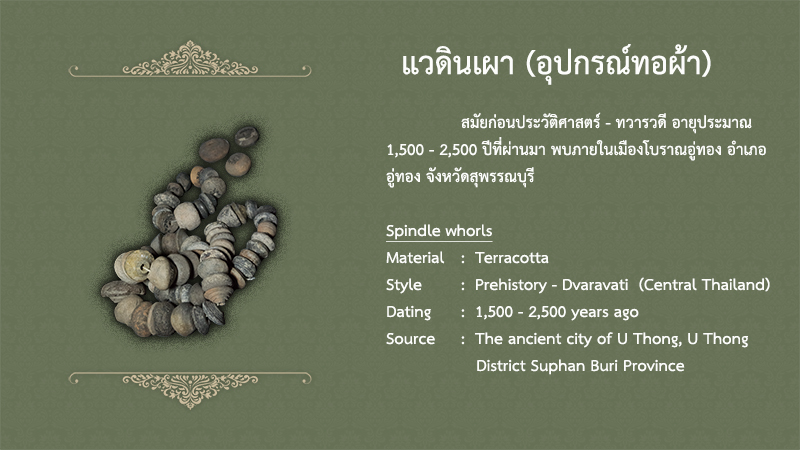 แวดินเผา (อุปกรณ์ทอผ้า)

สมัยก่อนประวัติศาสตร์ - ทวารวดี อายุประมาณ 1,500 - 2,500 ปีที่ผ่านมา พบภายในเมืองโบราณอู่ทอง อำเภออู่ทอง จังหวัดสุพรรณบุรี

Spindle whorls
Material : Terracotta
Style : Prehistory - Dvaravati (Central Thailand)
Dating : 1,500 - 2,500 years ago
Source : The ancient city of U Thong, U Thong District Suphan Buri Province